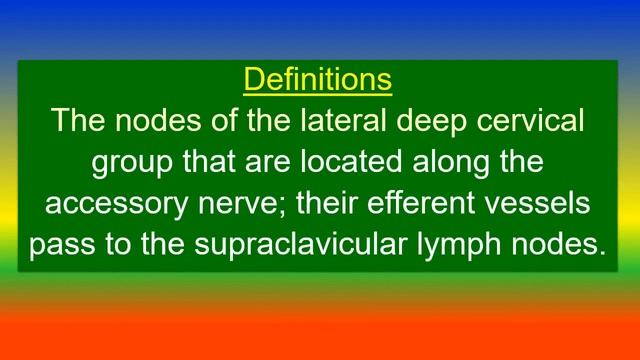 Definitions

The nodes of the lateral deep cervical group that are located along the accessory nerve; their efferent vessels pass to the supraclavicular lymph nodes.